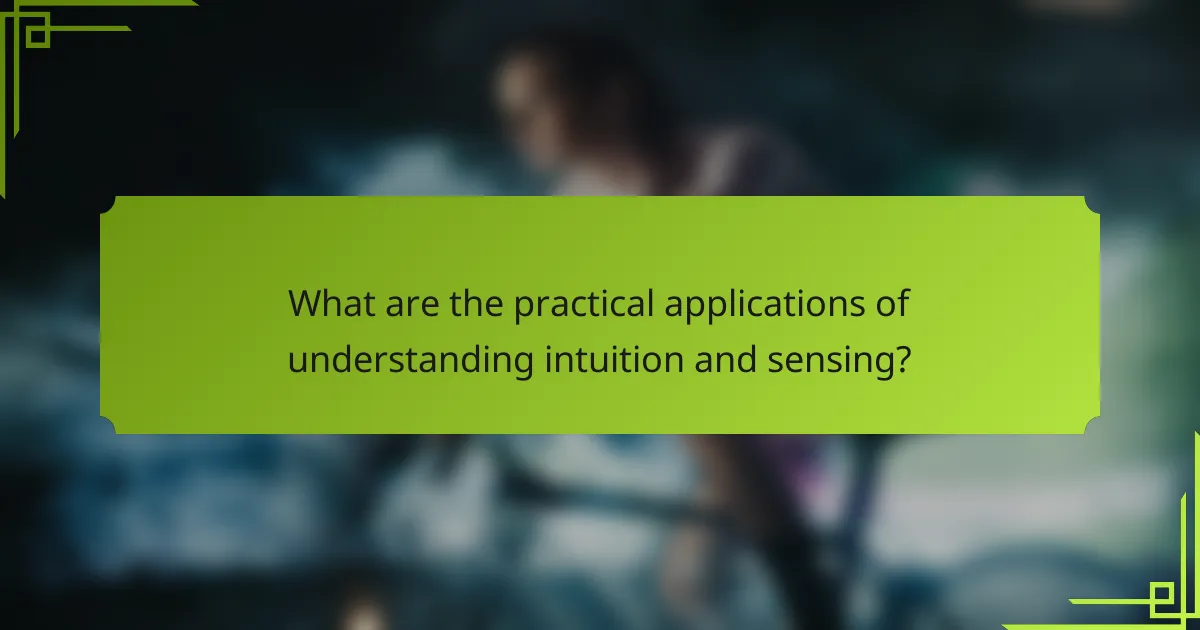 What are the practical applications of understanding intuition and sensing?